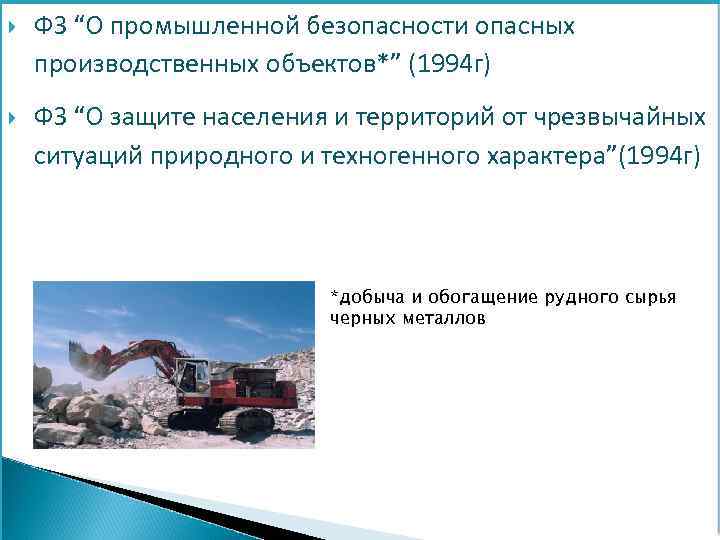 ФЗ “О промышленной безопасности опасных производственных объектов*” (1994г)

ФЗ “О защите населения и территорий от чрезвычайных ситуаций природного и техногенного характера”(1994г)

*добыча и обогащение рудного сырья черных металлов